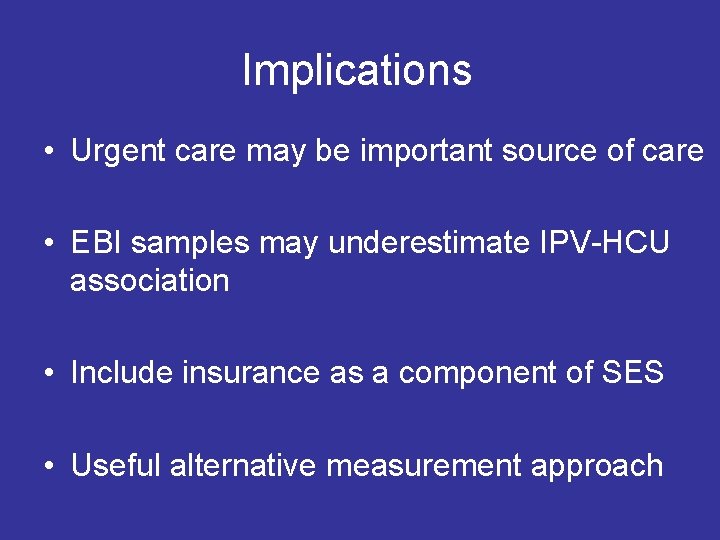 Implications

• Urgent care may be important source of care

• EBI samples may underestimate IPV-HCU association

• Include insurance as a component of SES

• Useful alternative measurement approach